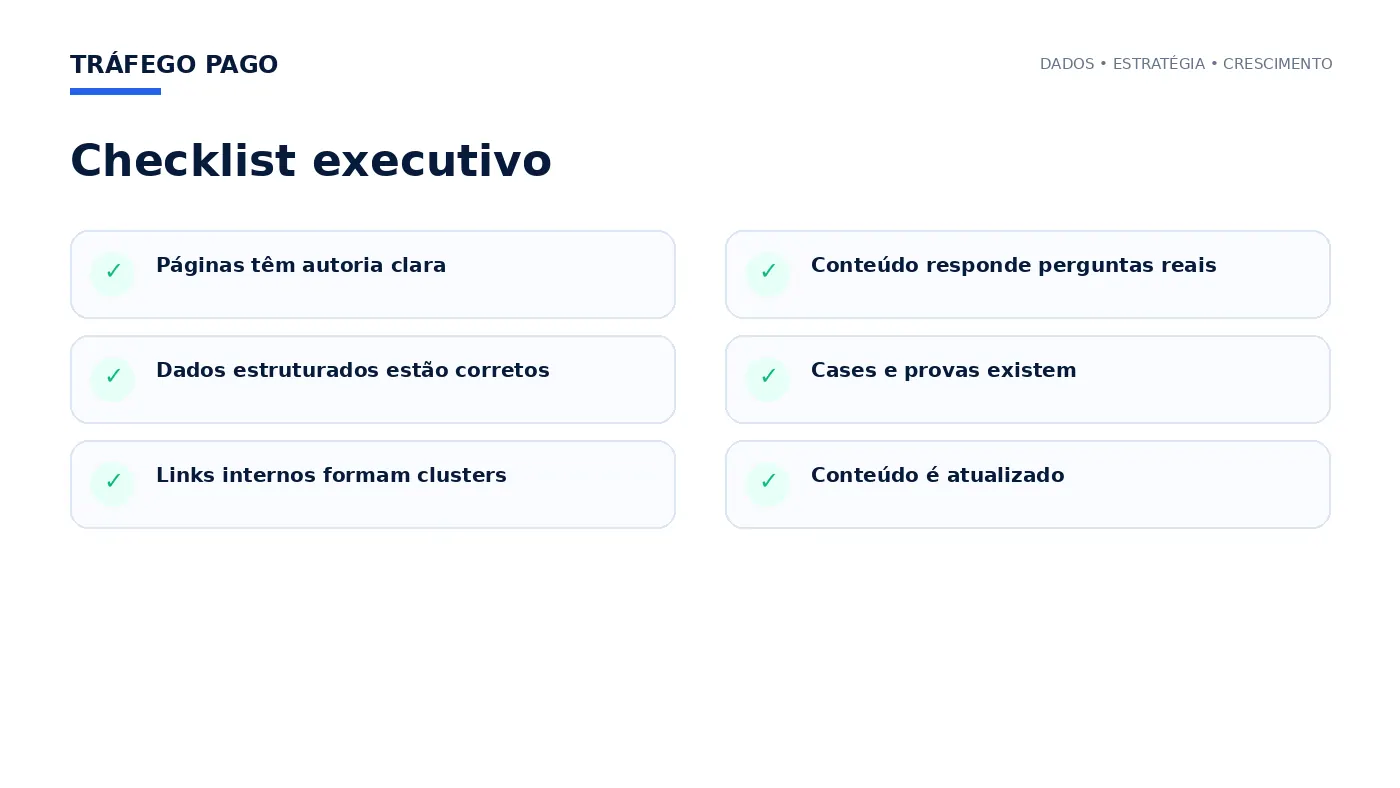 TRÁFEGO PAGO

DADOS • ESTRATÉGIA • CRESCIMENTO

Checklist executivo

✓ Páginas têm autoria clara

✓ Dados estruturados estão corretos

✓ Links internos formam clusters

✓ Conteúdo responde perguntas reais

✓ Cases e provas existem

✓ Conteúdo é atualizado